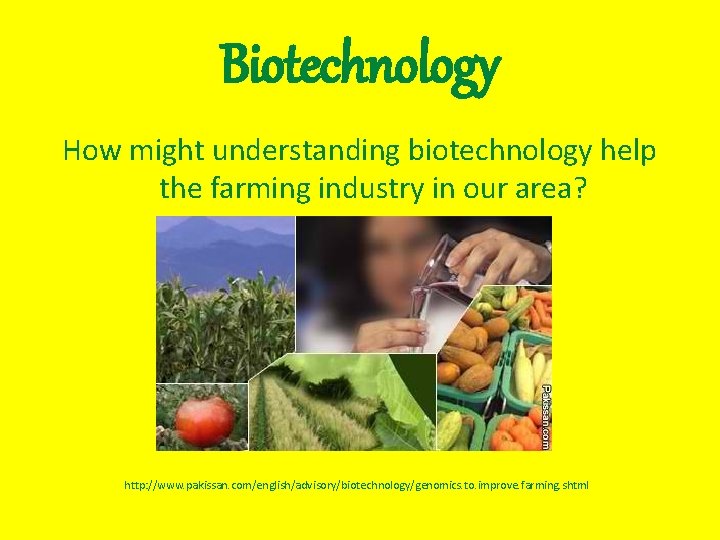 Biotechnology

How might understanding biotechnology help the farming industry in our area?

Pakissan.com

http://www.pakissan.com/english/advisory/biotechnology/genomics.to.improve.farming.shtml